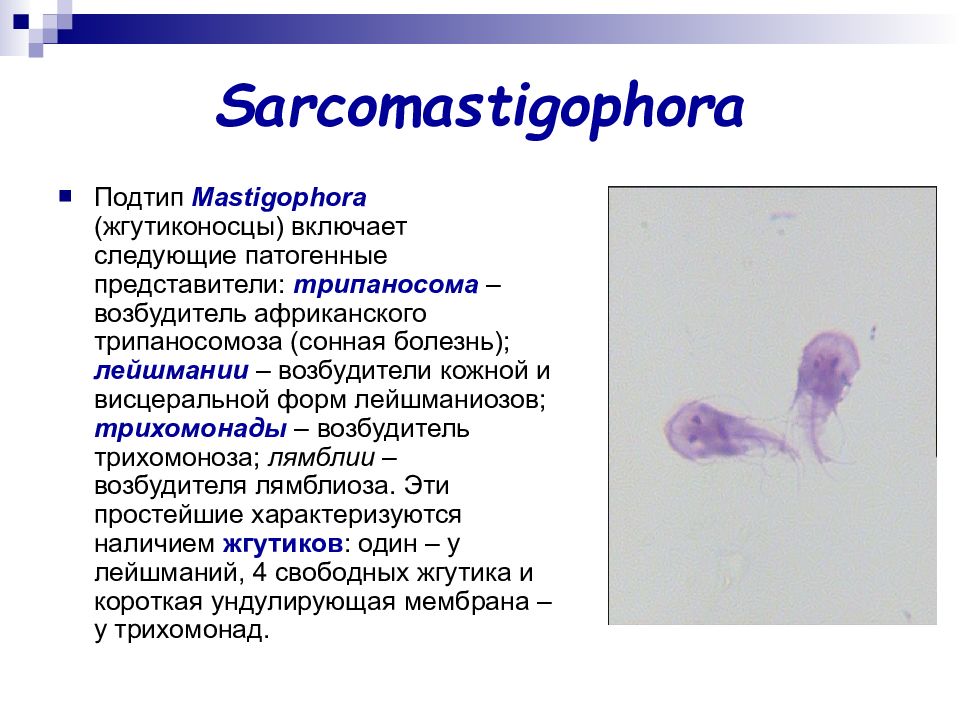 Sarcomastigophora

Подтип Mastigophora (жгутиконосцы) включает следующие патогенные представители: трипаносома – возбудитель африканского трипаносомоза (сонная болезнь); лейшмании – возбудители кожной и висцеральной форм лейшманиозов; трихомонады – возбудитель трихомоноза; лямблии – возбудителя лямблиоза. Эти простейшие характеризуются наличием жгутиков: один – у лейшманий, 4 свободных жгутика и короткая ундулирующая мембрана – у трихомонад.